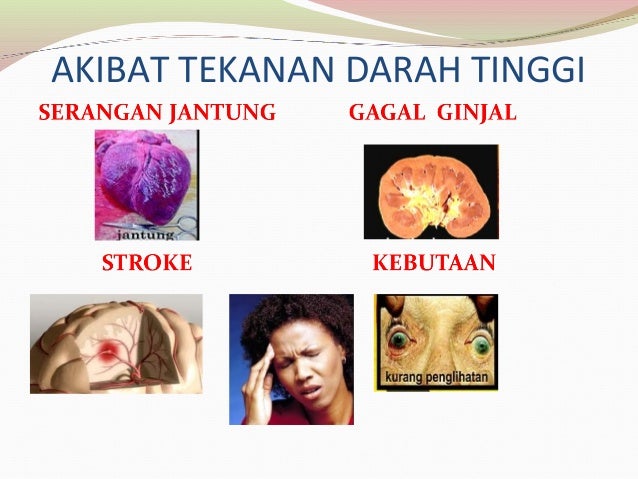 AKIBAT TEKANAN DARAH TINGGI

SERANGAN JANTUNG

GAGAL GINJAL

jantung

STROKE

KEBUTAAN

kurang penglihatan